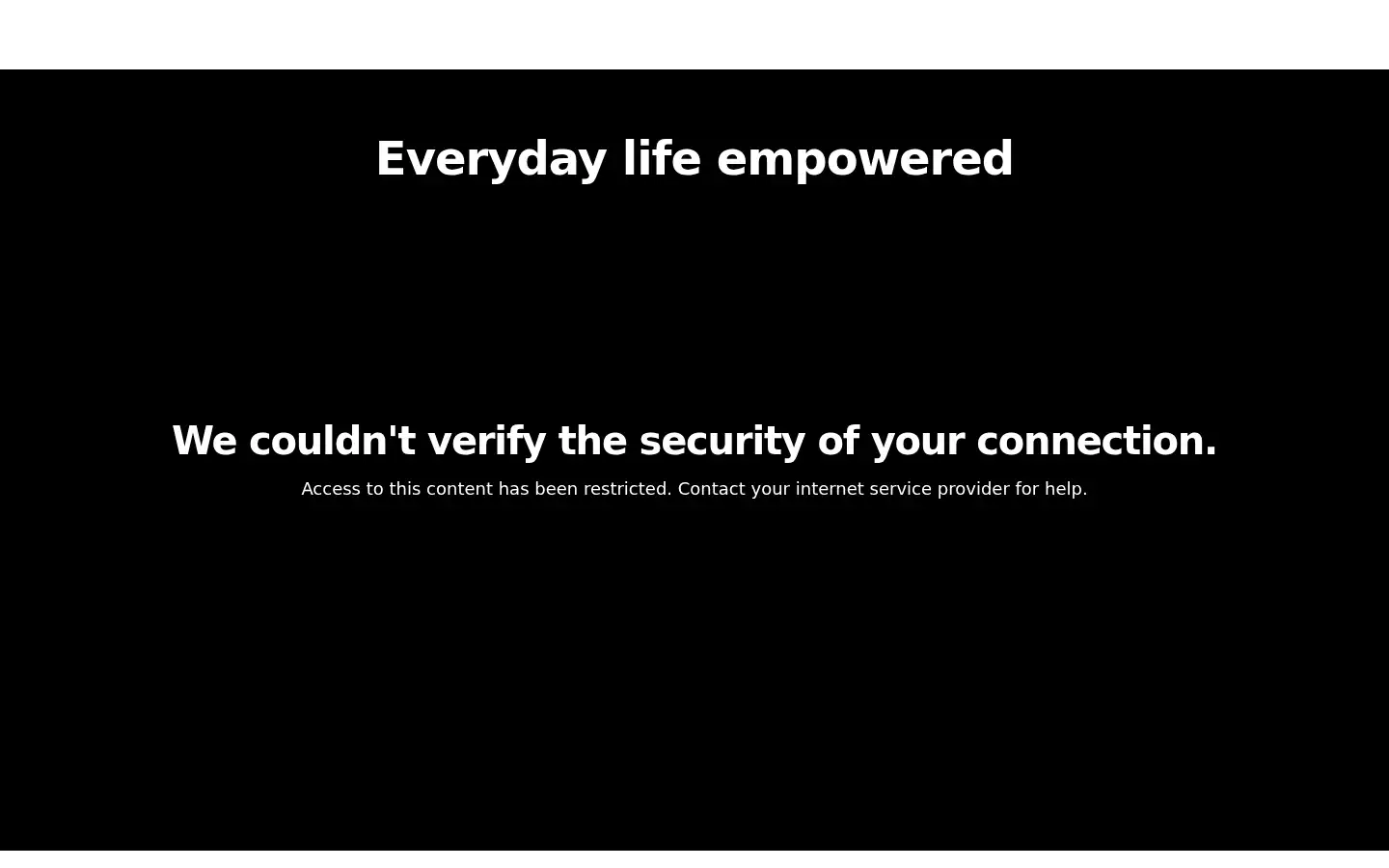 Everyday life empowered

We couldn't verify the security of your connection.

Access to this content has been restricted. Contact your internet service provider for help.